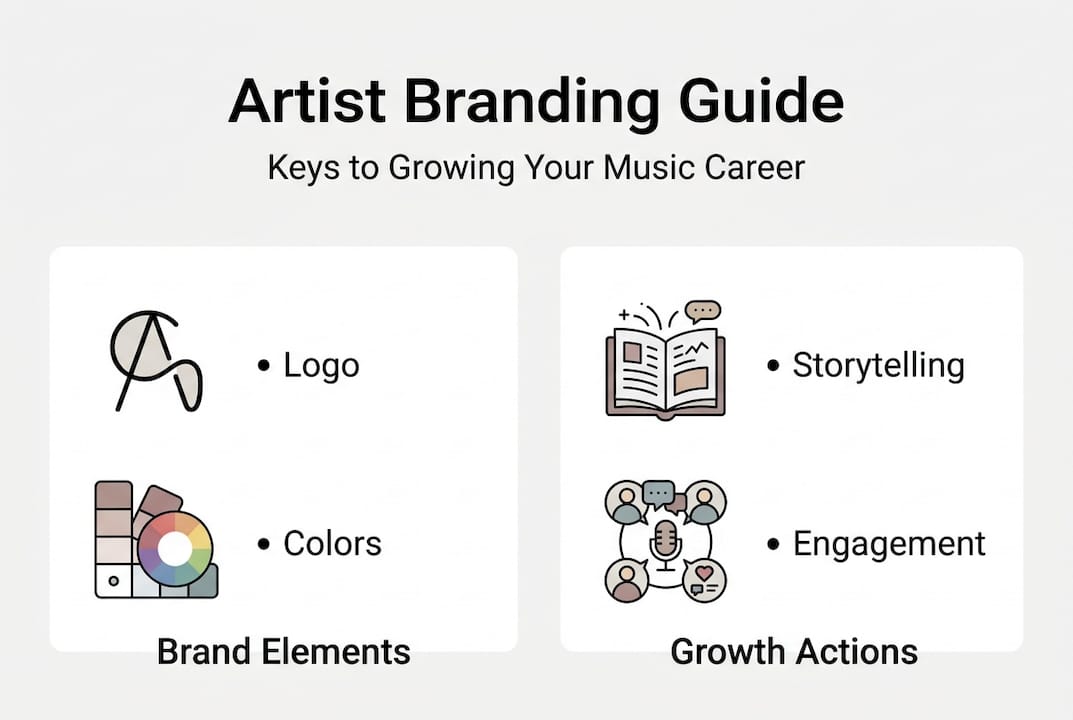 Artist Branding Guide

Keys to Growing Your Music Career

• Logo

• Colors

Brand Elements

• Storytelling

• Engagement

Growth Actions